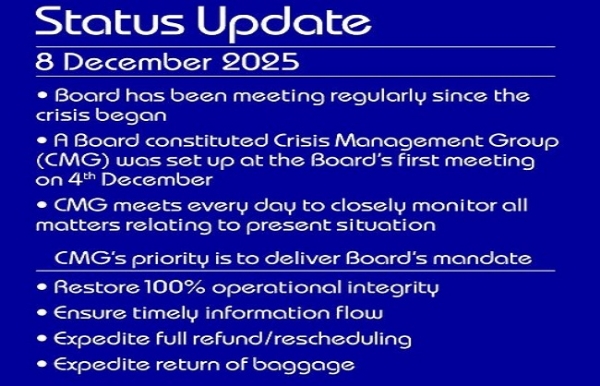 Status Update

8 December 2025

• Board has been meeting regularly since the crisis began

• A Board constituted Crisis Management Group (CMG) was set up at the Board's first meeting on 4$^{th}$ December

• CMG meets every day to closely monitor all matters relating to present situation

CMG's priority is to deliver Board's mandate

• Restore 100% operational integrity

• Ensure timely information flow

• Expedite full refund/rescheduling

• Expedite return of baggage